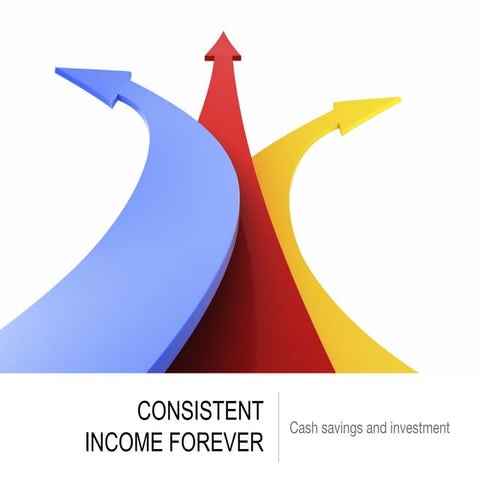 CONSISTENT
INCOME FOREVER

Cash savings and investment